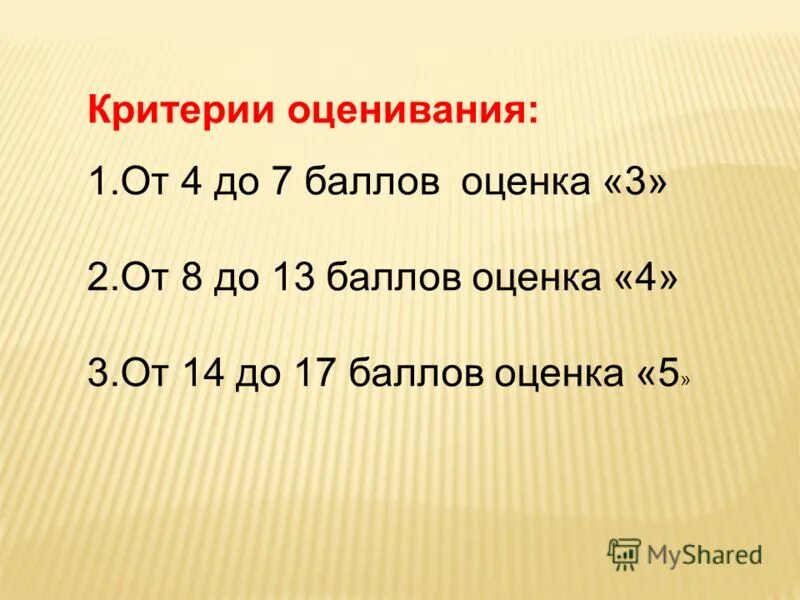 Критерии оценивания:

1.От 4 до 7 баллов оценка «3»

2.От 8 до 13 баллов оценка «4»

3.От 14 до 17 баллов оценка «5»

MyShared